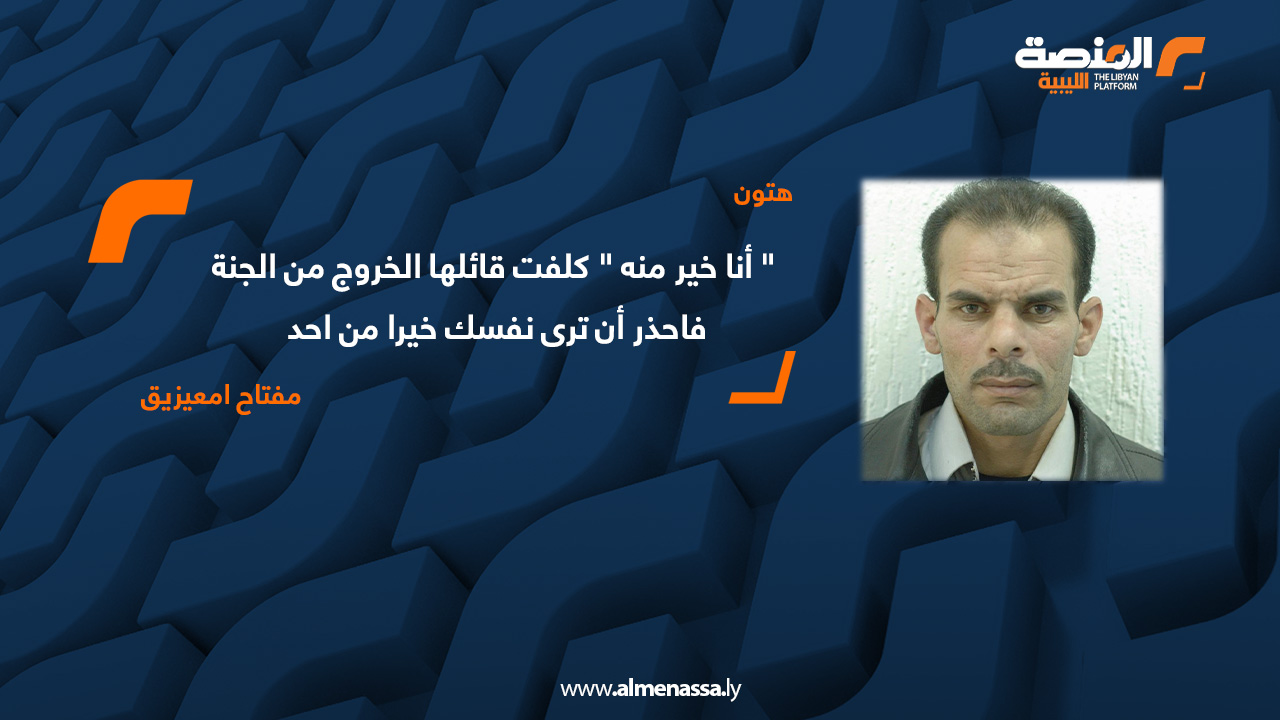 المنصة
الليبية
THE LIBYAN
PLATFORM

هتون

" أنا خير منه " كلفت قائلها الخروج من الجنة
فاحذر أن ترى نفسك خيرا من احد

مفتاح امعيزيق

www.almenassa.ly